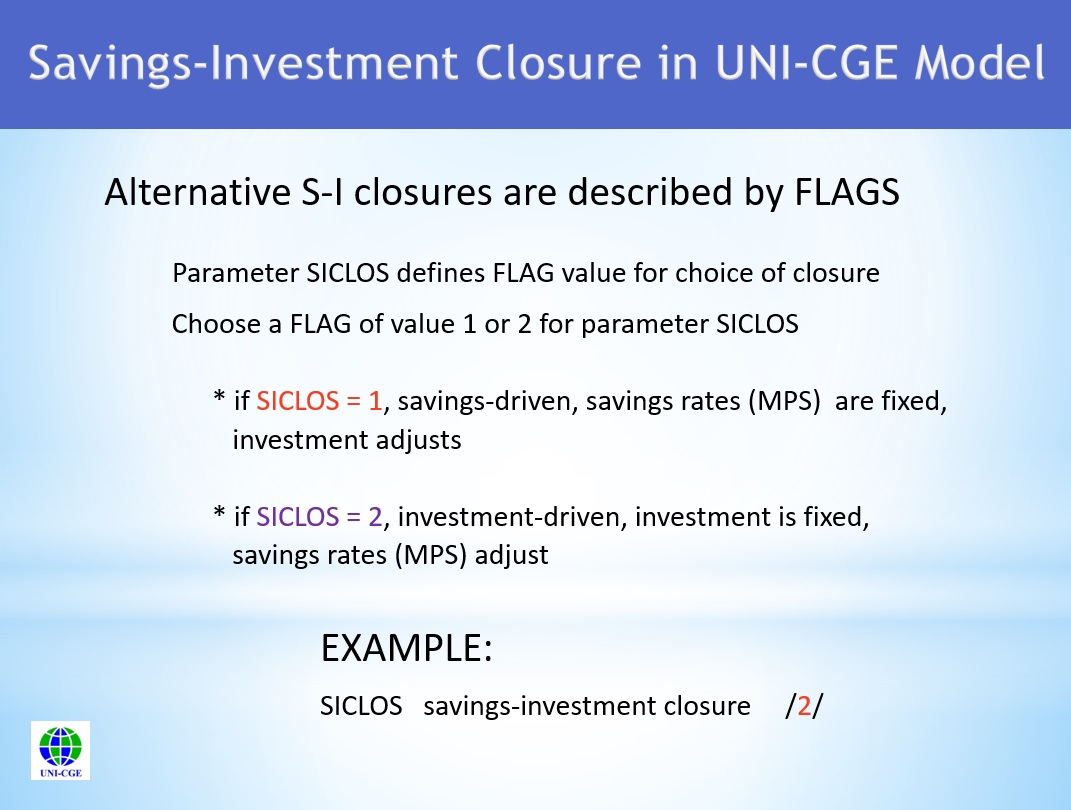 Savings-Investment Closure in UNI-CGE Model

Alternative S-I closures are described by FLAGS

Parameter SICLOS defines FLAG value for choice of closure

Choose a FLAG of value 1 or 2 for parameter SICLOS

* if SICLOS = 1, savings-driven, savings rates (MPS) are fixed, investment adjusts

* if SICLOS = 2, investment-driven, investment is fixed, savings rates (MPS) adjust

EXAMPLE:

SICLOS savings-investment closure /2/

UNI-CGE